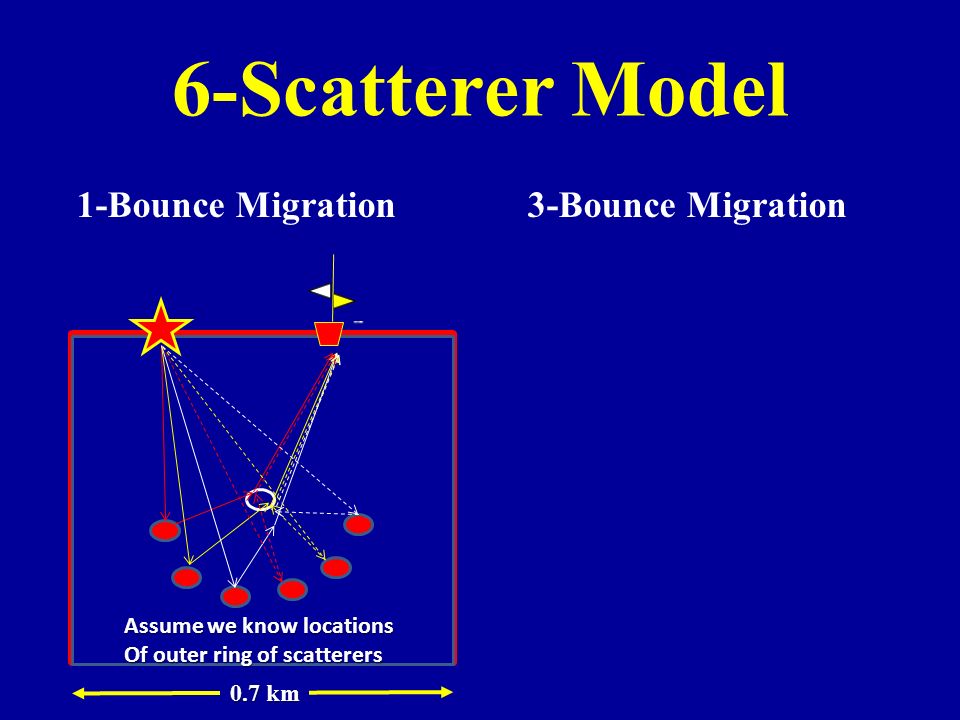 6-Scatterer Model

1-Bounce Migration

3-Bounce Migration

Assume we know locations
Of outer ring of scatterers

0.7 km